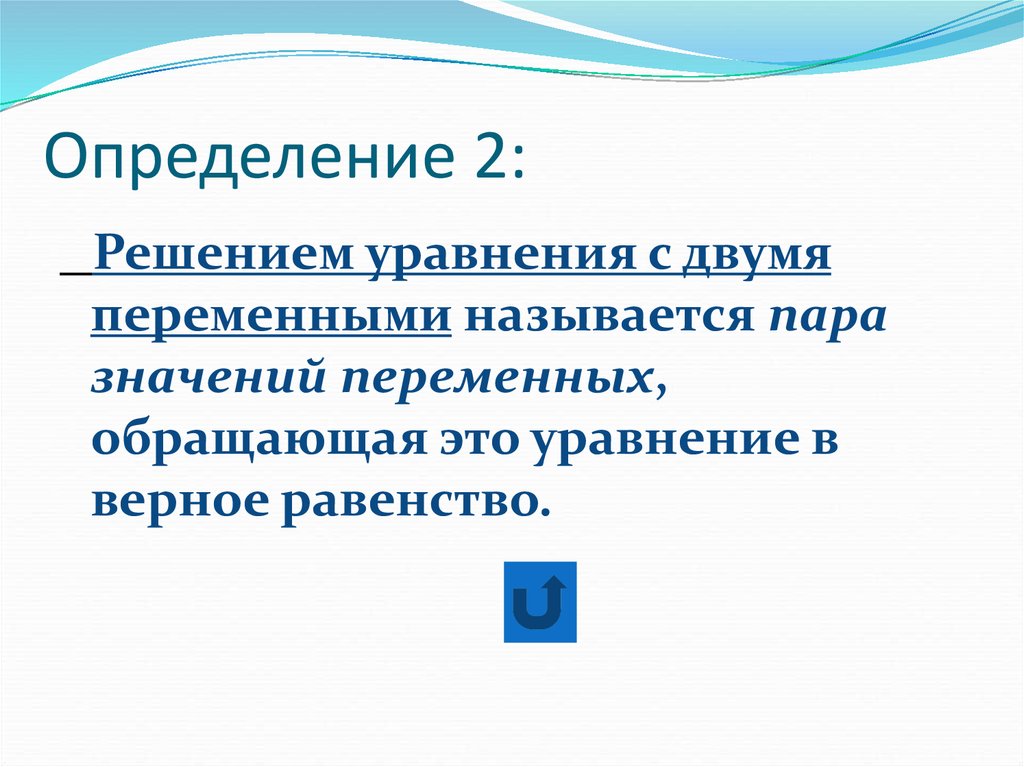 Определение 2:

Решением уравнения с двумя переменными называется пара значений переменных, обращающая это уравнение в верное равенство.